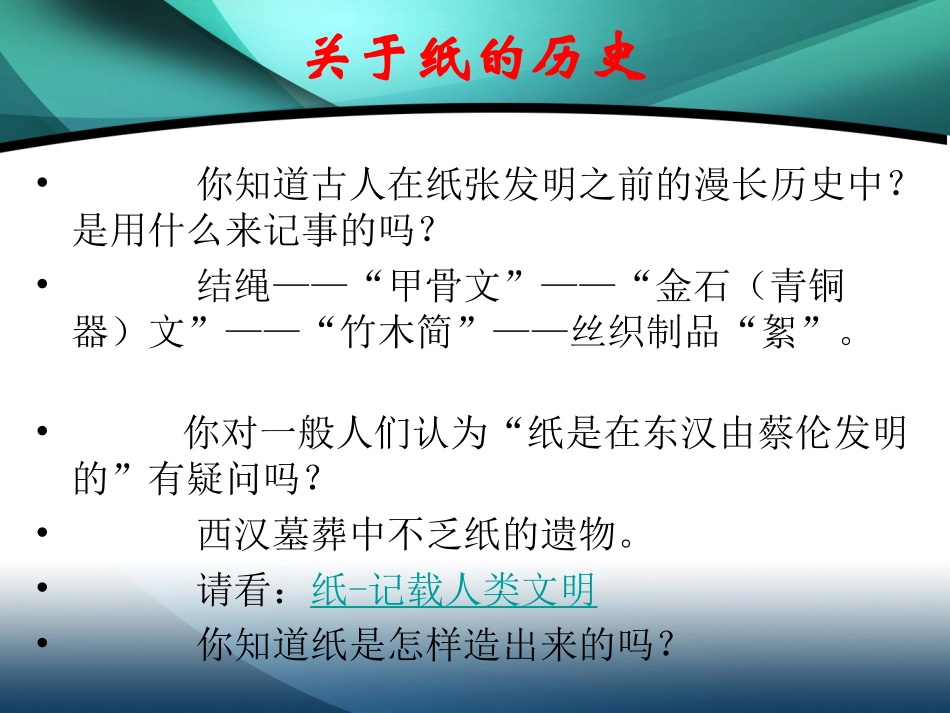 关于纸的历史

• 你知道古人在纸张发明之前的漫长历史中？是用什么来记事的吗？
• 结绳——“甲骨文”——“金石（青铜器）文”——“竹木简”——丝织制品“絮”。

• 你对一般人们认为“纸是在东汉由蔡伦发明的”有疑问吗？
• 西汉墓葬中不乏纸的遗物。
• 请看：纸-记载人类文明
• 你知道纸是怎样造出来的吗？